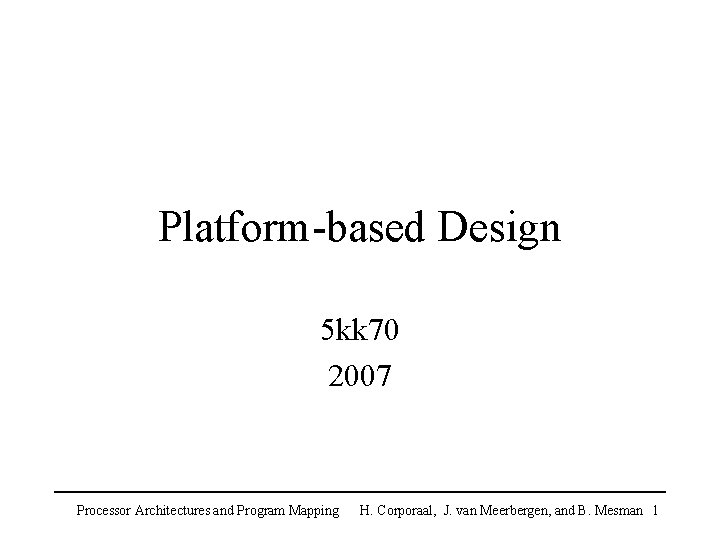 Platform-based Design

5kk70
2007

Processor Architectures and Program Mapping H. Corporaal, J. van Meerbergen, and B. Mesman 1